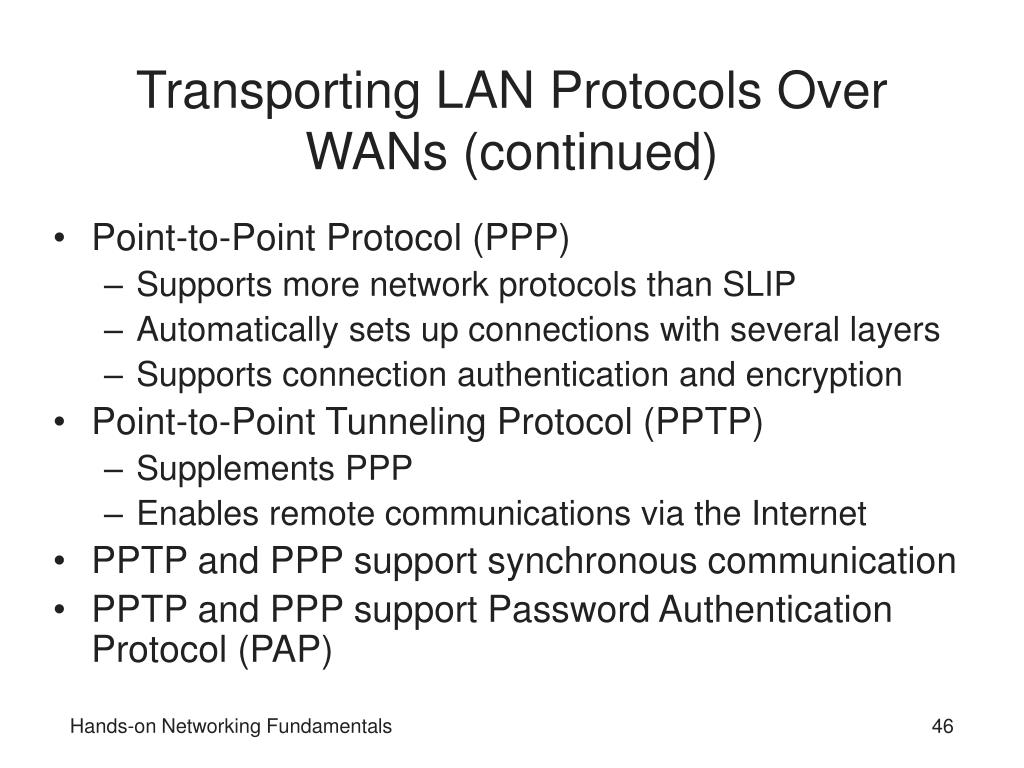 Transporting LAN Protocols Over WANs (continued)

• Point-to-Point Protocol (PPP)
– Supports more network protocols than SLIP
– Automatically sets up connections with several layers
– Supports connection authentication and encryption
• Point-to-Point Tunneling Protocol (PPTP)
– Supplements PPP
– Enables remote communications via the Internet
• PPTP and PPP support synchronous communication
• PPTP and PPP support Password Authentication Protocol (PAP)

Hands-on Networking Fundamentals

46